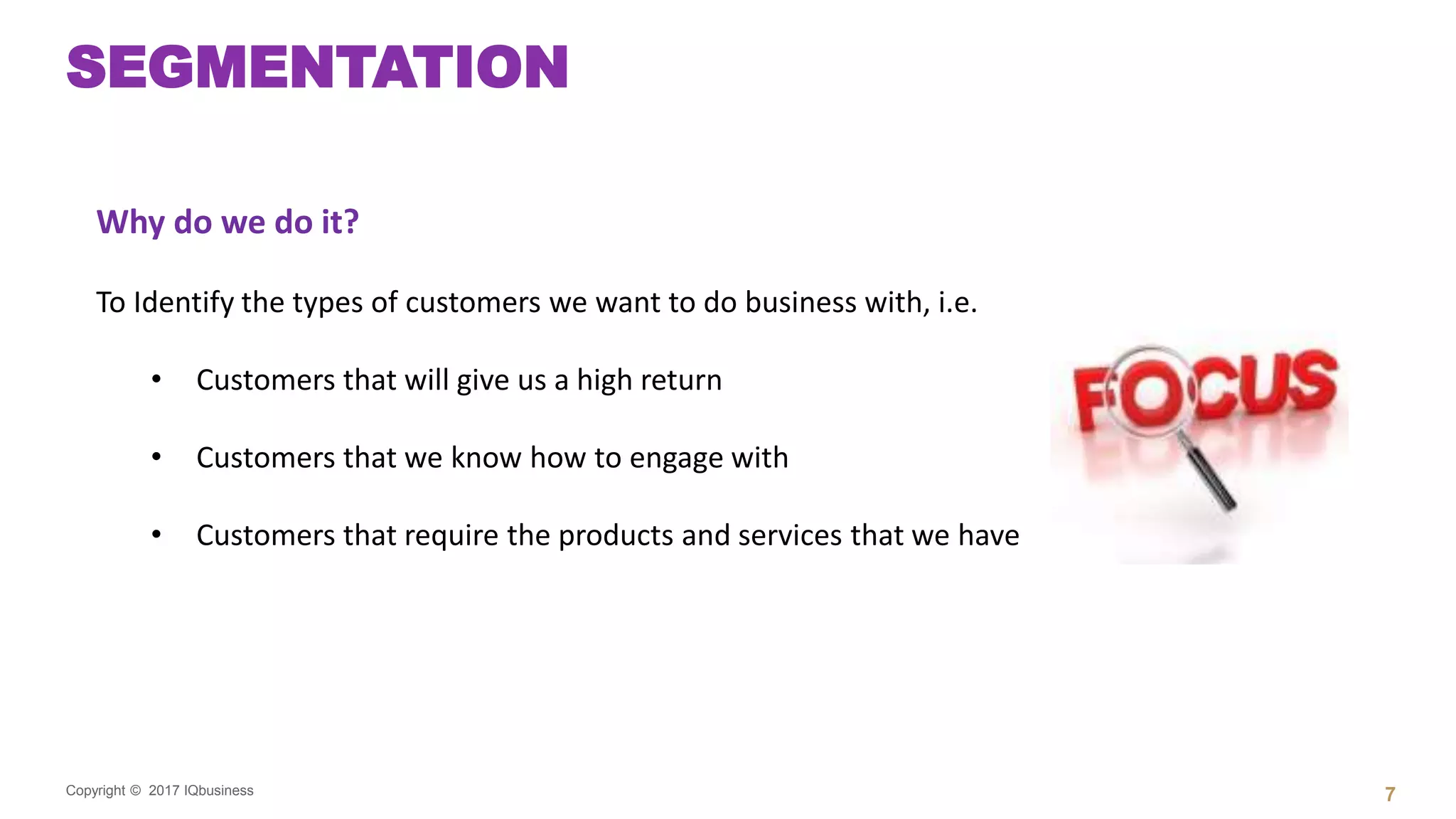 SEGMENTATION

Why do we do it?

To Identify the types of customers we want to do business with, i.e.

• Customers that will give us a high return

• Customers that we know how to engage with

• Customers that require the products and services that we have

FOCUS

Copyright © 2017 IQbusiness

7